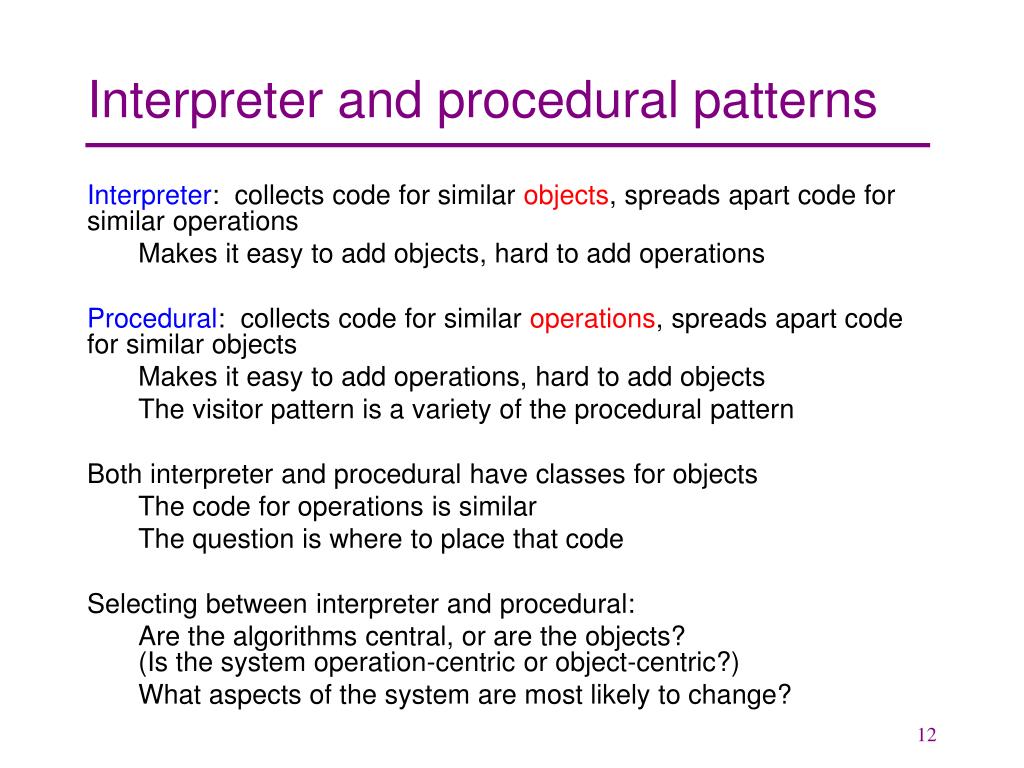 Interpreter and procedural patterns

Interpreter: collects code for similar objects, spreads apart code for similar operations
Makes it easy to add objects, hard to add operations

Procedural: collects code for similar operations, spreads apart code for similar objects
Makes it easy to add operations, hard to add objects
The visitor pattern is a variety of the procedural pattern

Both interpreter and procedural have classes for objects
The code for operations is similar
The question is where to place that code

Selecting between interpreter and procedural:
Are the algorithms central, or are the objects?
(Is the system operation-centric or object-centric?)
What aspects of the system are most likely to change?

12